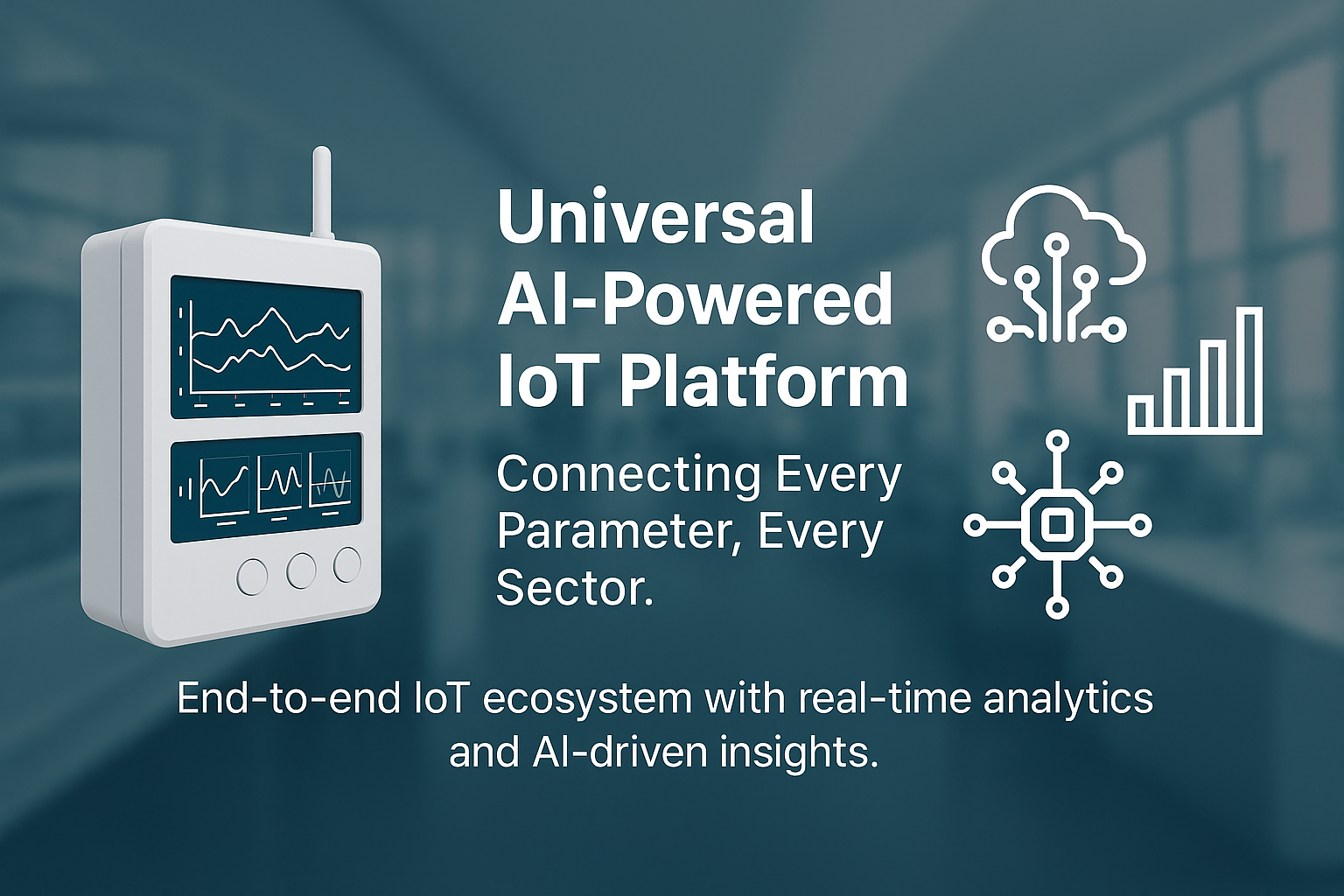 Universal AI-Powered IoT Platform

Connecting Every Parameter, Every Sector.

End-to-end IoT ecosystem with real-time analytics and AI-driven insights.